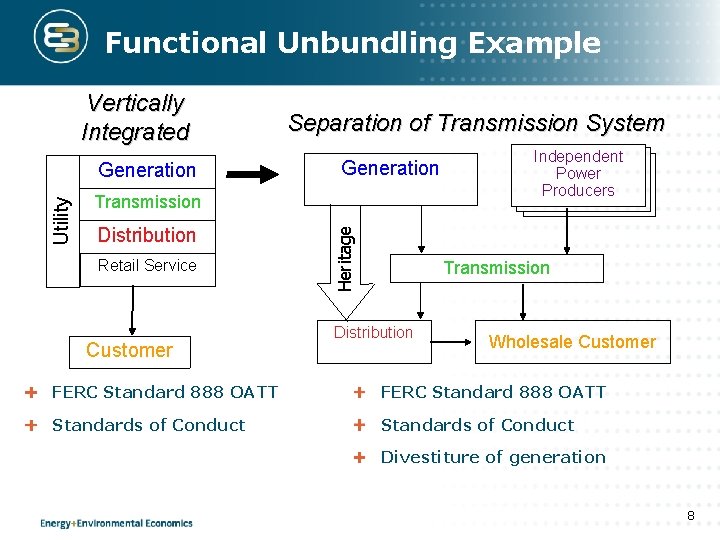 Functional Unbundling Example

Vertically Integrated

Utility

Generation

Transmission

Distribution

Retail Service

Customer

Separation of Transmission System

Generation

Independent Power Producers

Heritage

Transmission

Distribution

Wholesale Customer

+ FERC Standard 888 OATT

+ Standards of Conduct

+ FERC Standard 888 OATT

+ Standards of Conduct

+ Divestiture of generation

Energy+Environmental Economics

8